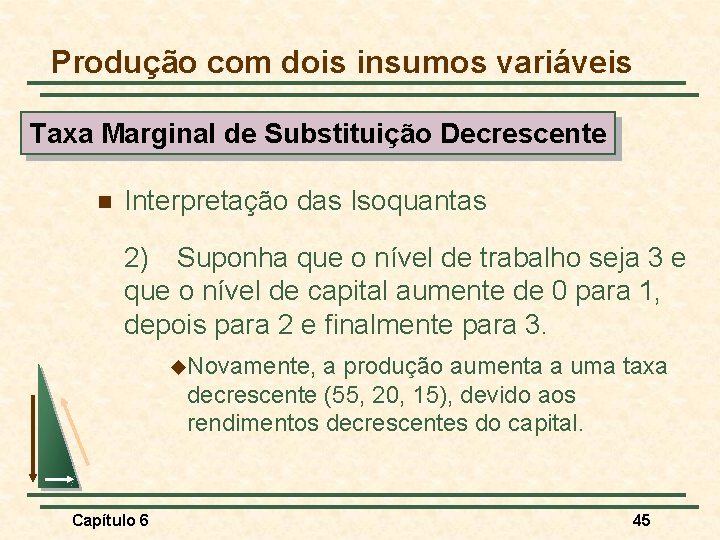 Produção com dois insumos variáveis

Taxa Marginal de Substituição Decrescente

Interpretação das Isoquantas

2) Suponha que o nível de trabalho seja 3 e que o nível de capital aumente de 0 para 1, depois para 2 e finalmente para 3.

Novamente, a produção aumenta a uma taxa decrescente (55, 20, 15), devido aos rendimentos decrescentes do capital.

Capítulo 6

45